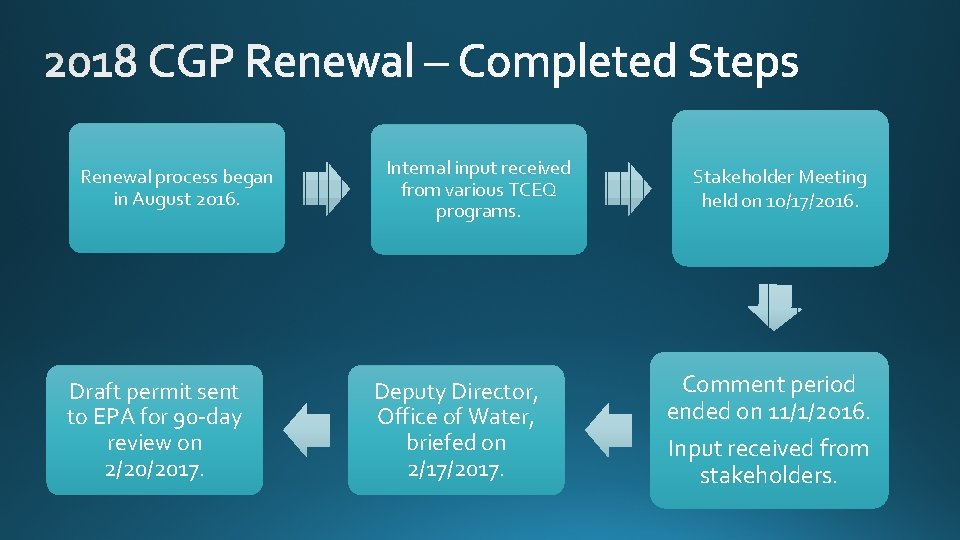 2018 CGP Renewal – Completed Steps

Renewal process began in August 2016.

Internal input received from various TCEQ programs.

Stakeholder Meeting held on 10/17/2016.

Comment period ended on 11/1/2016.

Input received from stakeholders.

Deputy Director, Office of Water, briefed on 2/17/2017.

Draft permit sent to EPA for 90-day review on 2/20/2017.